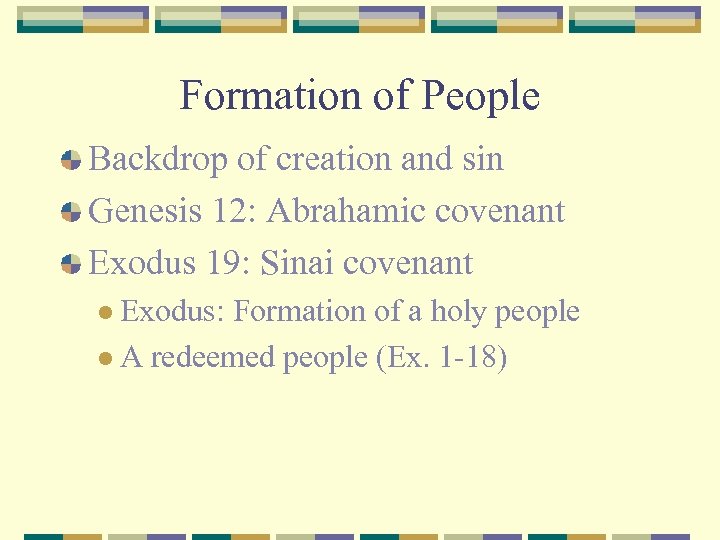 Formation of People

Backdrop of creation and sin

Genesis 12: Abrahamic covenant

Exodus 19: Sinai covenant

Exodus: Formation of a holy people

A redeemed people (Ex. 1-18)